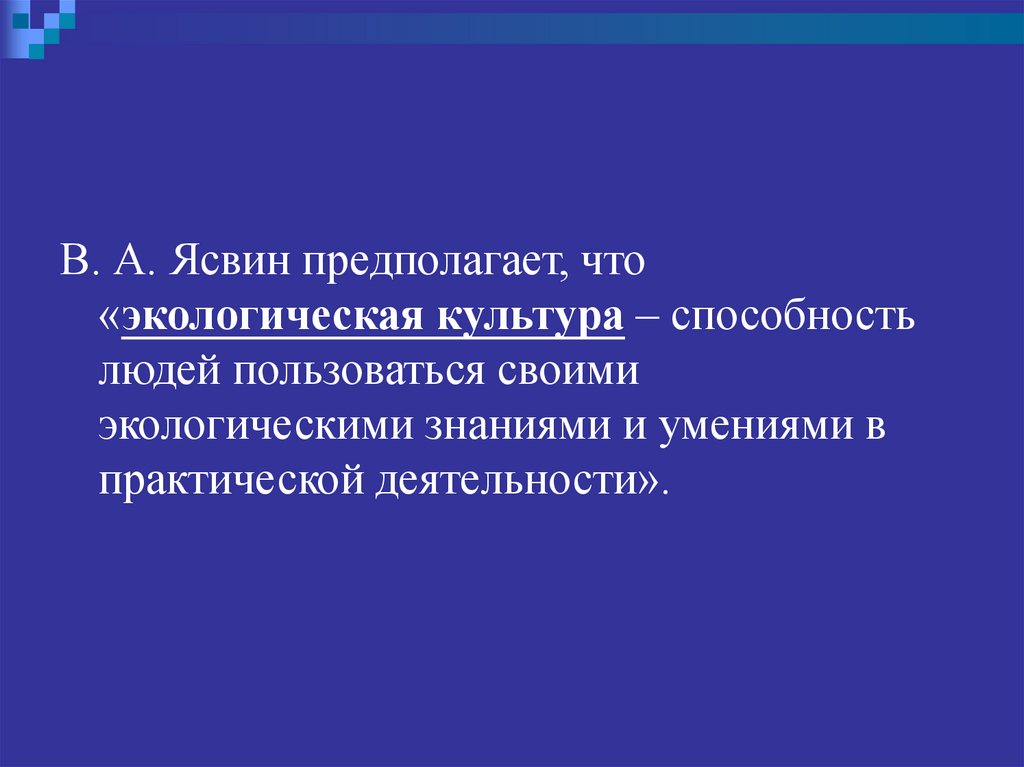 В. А. Ясвин предполагает, что «экологическая культура – способность людей пользоваться своими экологическими знаниями и умениями в практической деятельности».